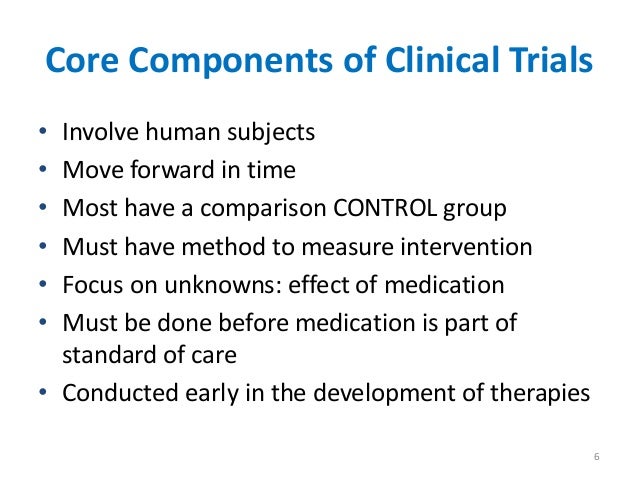 Core Components of Clinical Trials

• Involve human subjects
• Move forward in time
• Most have a comparison CONTROL group
• Must have method to measure intervention
• Focus on unknowns: effect of medication
• Must be done before medication is part of standard of care
• Conducted early in the development of therapies

6